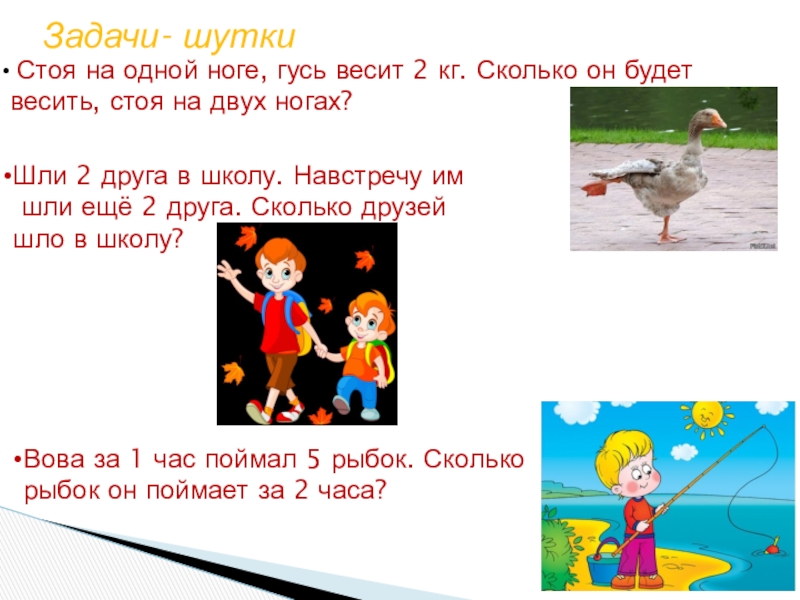 Задачи- шутки

• Стоя на одной ноге, гусь весит 2 кг. Сколько он будет весить, стоя на двух ногах?

•Шли 2 друга в школу. Навстречу им шли ещё 2 друга. Сколько друзей шло в школу?

•Вова за 1 час поймал 5 рыбок. Сколько рыбок он поймает за 2 часа?